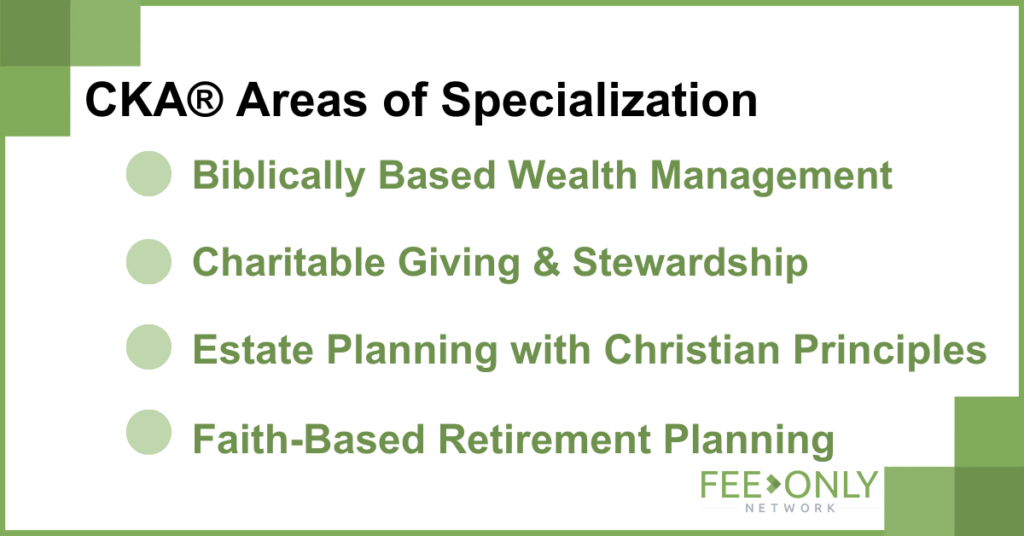 CKA® Areas of Specialization

Biblically Based Wealth Management

Charitable Giving & Stewardship

Estate Planning with Christian Principles

Faith-Based Retirement Planning

FEE ONLY
NETWORK